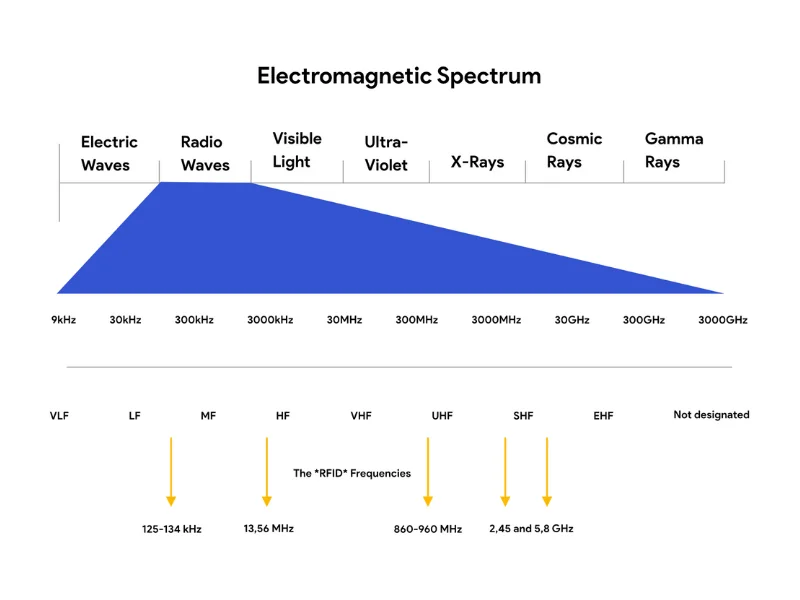 Electromagnetic Spectrum

Electric Waves

Radio Waves

Visible Light

Ultra-Violet

X-Rays

Cosmic Rays

Gamma Rays

9kHz 30kHz 300kHz 3000kHz 30MHz 300MHz 3000MHz 30GHz 300GHz 3000GHz

VLF LF MF HF VHF UHF SHF EHF Not designated

The *RFID* Frequencies

125-134 kHz

13,56 MHz

860-960 MHz

2,45 and 5,8 GHz